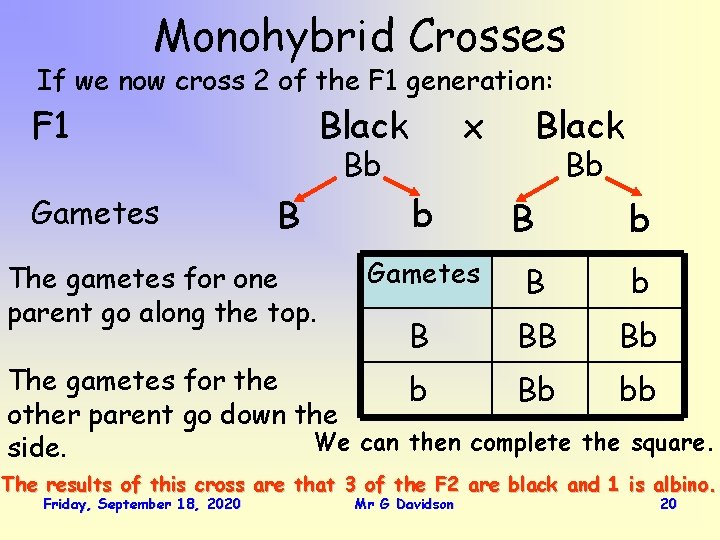 Monohybrid Crosses

If we now cross 2 of the F1 generation:

F1 Black x Black

Bb Bb

Gametes B b B b

The gametes for one parent go along the top.

The gametes for the other parent go down the side.

| Gametes | B | b |
|---|---|---|
| B | BB | Bb |
| b | Bb | bb |

We can then complete the square.

The results of this cross are that 3 of the F2 are black and 1 is albino.

Friday, September 18, 2020 Mr G Davidson 20